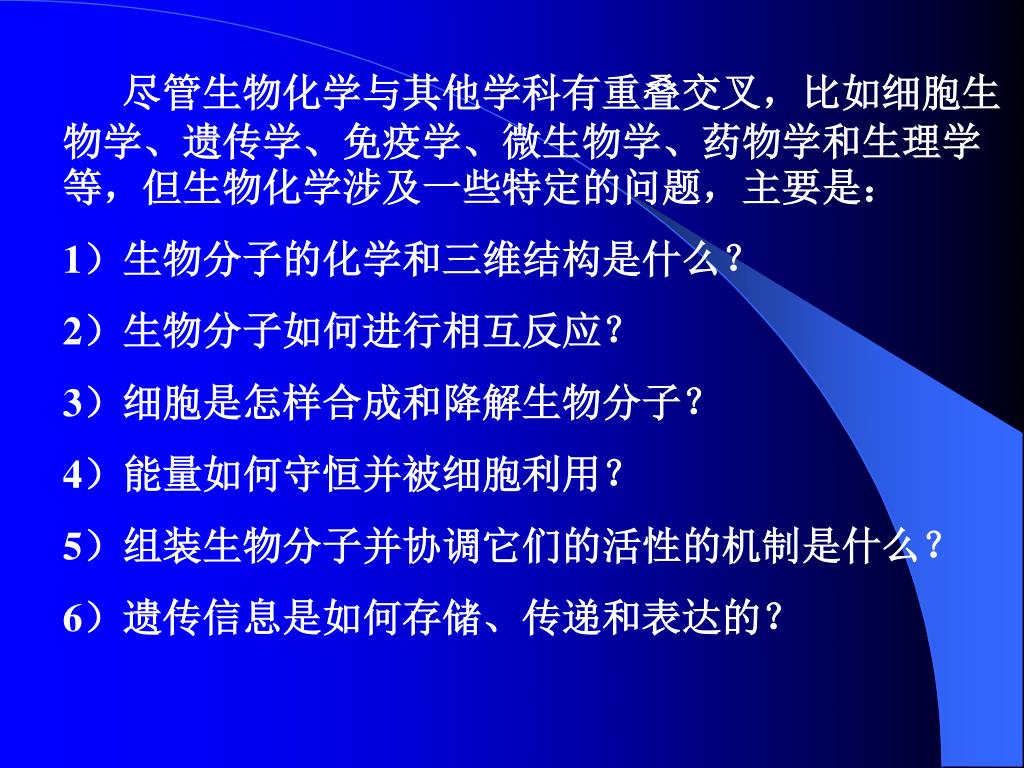 尽管生物化学与其他学科有重叠交叉，比如细胞生物学、遗传学、免疫学、微生物学、药物学和生理学等，但生物化学涉及一些特定的问题，主要是：

1）生物分子的化学和三维结构是什么？

2）生物分子如何进行相互反应？

3）细胞是怎样合成和降解生物分子？

4）能量如何守恒并被细胞利用？

5）组装生物分子并协调它们的活性的机制是什么？

6）遗传信息是如何存储、传递和表达的？